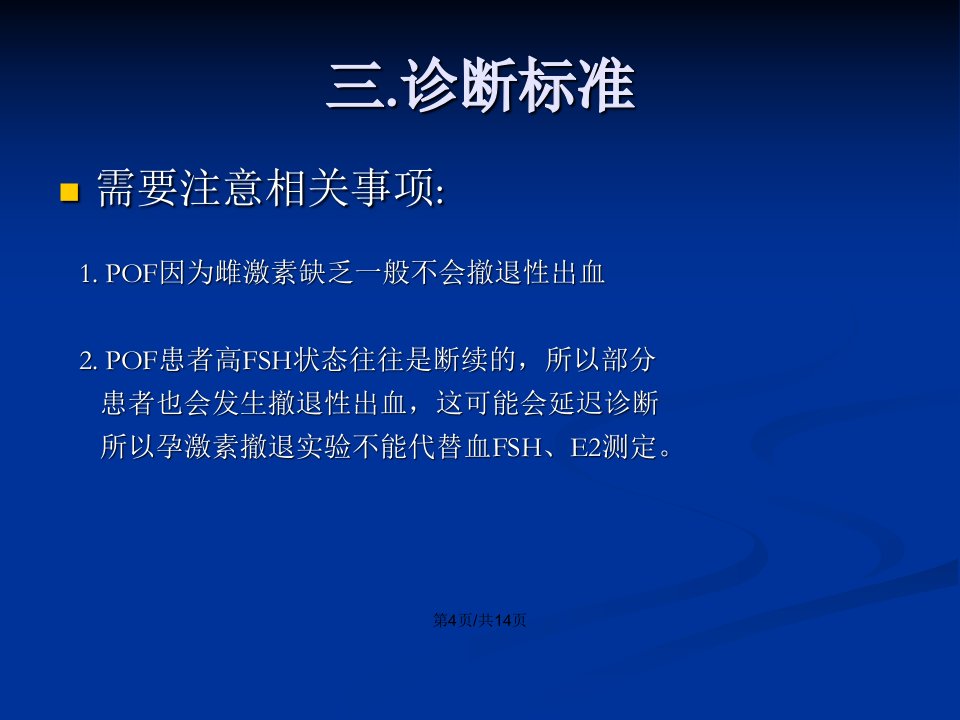 三.诊断标准

需要注意相关事项:

1. POF因为雌激素缺乏一般不会撤退性出血

2. POF患者高FSH状态往往是断续的，所以部分患者也会发生撤退性出血，这可能会延迟诊断所以孕激素撤退实验不能代替血FSH、E2测定。

第4页/共14页